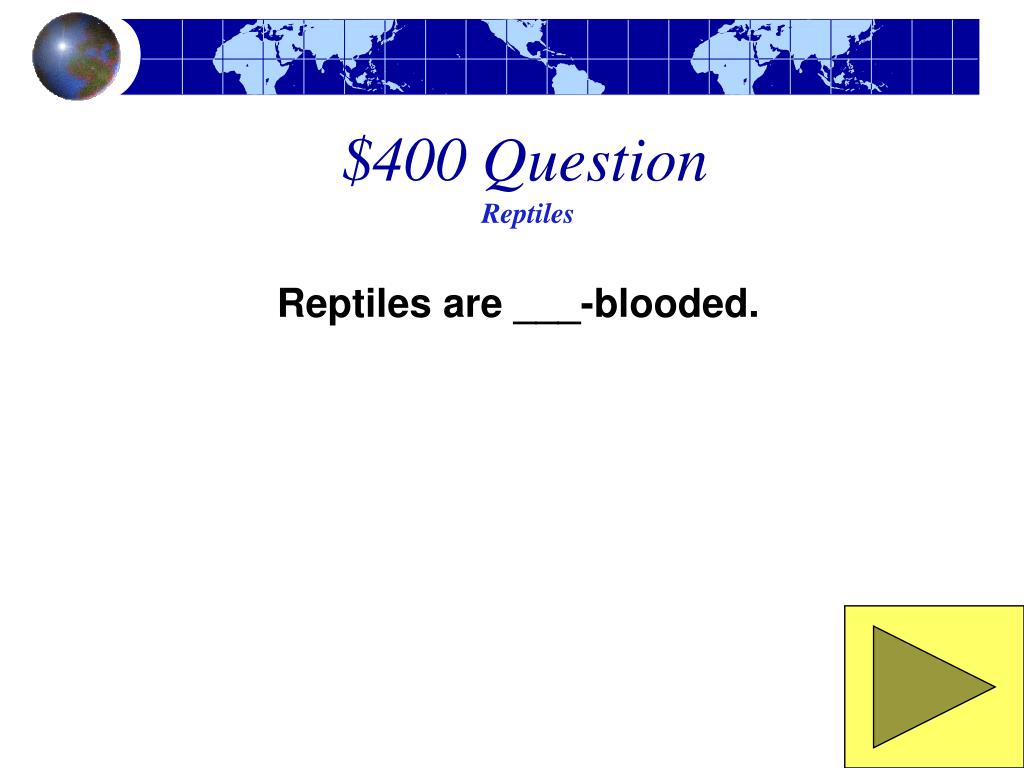 \$400 Question
Reptiles

Reptiles are ___-blooded.